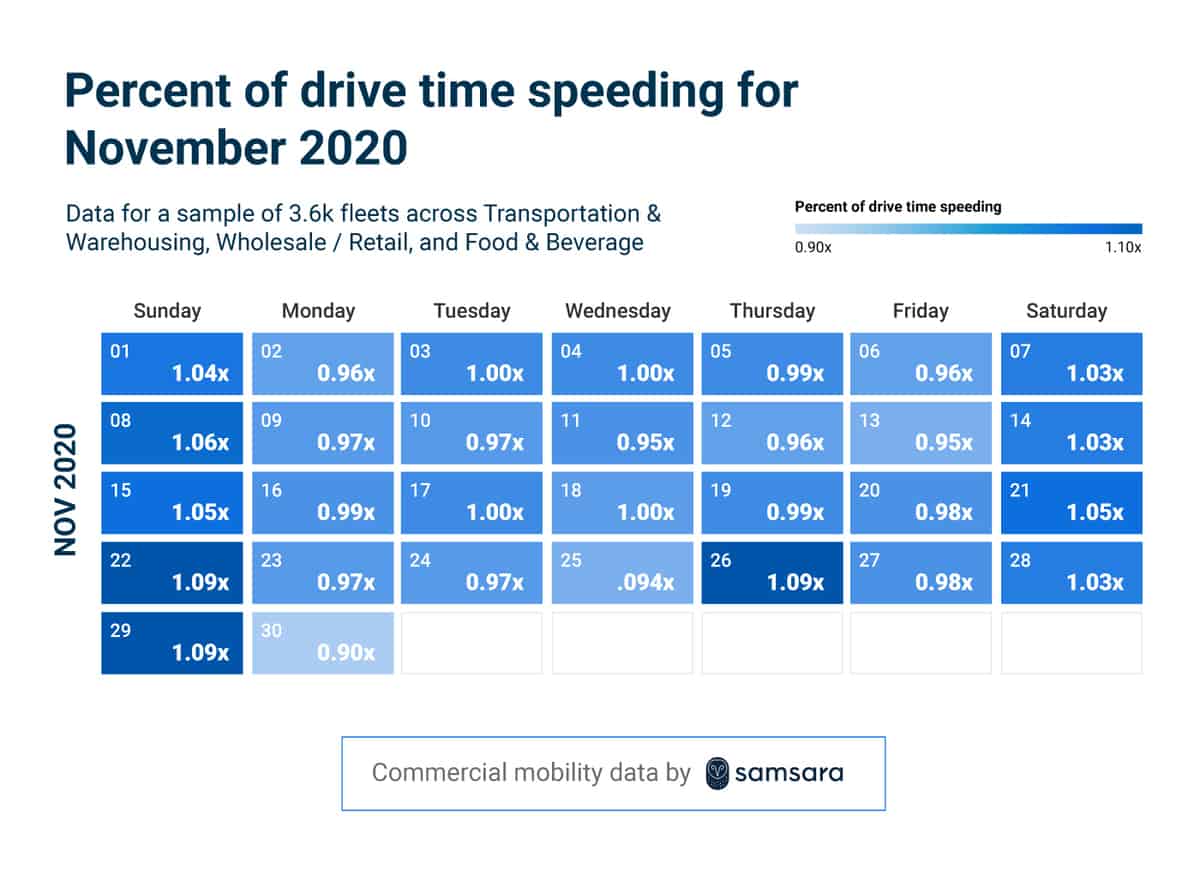 Percent of drive time speeding for November 2020

Data for a sample of 3.6k fleets across Transportation & Warehousing, Wholesale / Retail, and Food & Beverage

Percent of drive time speeding
0.90x
1.10x

NOV 2020

| Sunday | Monday | Tuesday | Wednesday | Thursday | Friday | Saturday |
|---|---|---|---|---|---|---|
| 01 1.04x | 02 0.96x | 03 1.00x | 04 1.00x | 05 0.99x | 06 0.96x | 07 1.03x |
| 08 1.06x | 09 0.97x | 10 0.97x | 11 0.95x | 12 0.96x | 13 0.95x | 14 1.03x |
| 15 1.05x | 16 0.99x | 17 1.00x | 18 1.00x | 19 0.99x | 20 0.98x | 21 1.05x |
| 22 1.09x | 23 0.97x | 24 0.97x | 25 .094x | 26 1.09x | 27 0.98x | 28 1.03x |
| 29 1.09x | 30 0.90x | | | | | |

Commercial mobility data by samsara